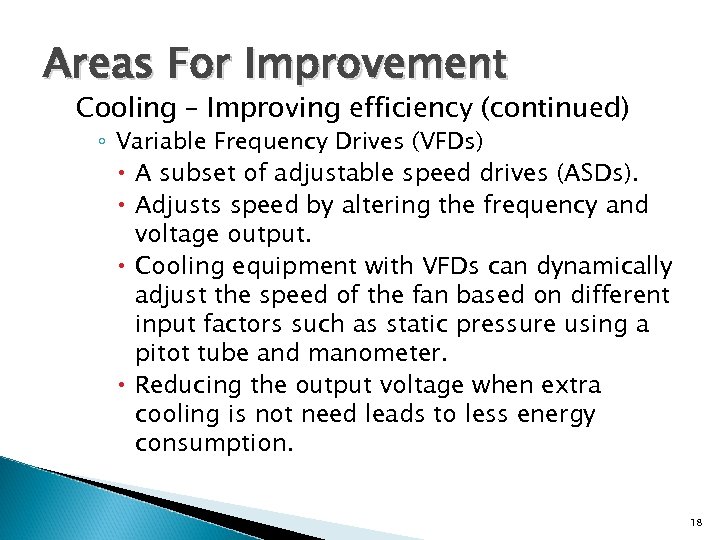 Areas For Improvement

Cooling – Improving efficiency (continued)

◦ Variable Frequency Drives (VFDs)

• A subset of adjustable speed drives (ASDs).

• Adjusts speed by altering the frequency and voltage output.

• Cooling equipment with VFDs can dynamically adjust the speed of the fan based on different input factors such as static pressure using a pitot tube and manometer.

• Reducing the output voltage when extra cooling is not need leads to less energy consumption.

18